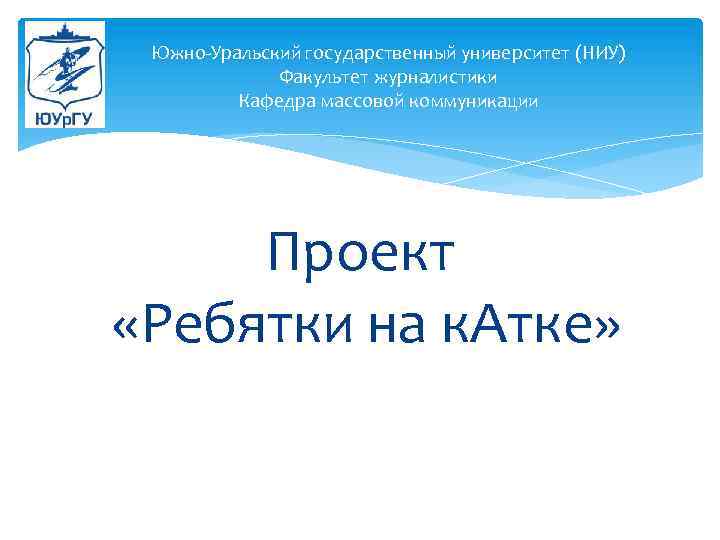 ЮУрГУ

Южно-Уральский государственный университет (НИУ)
Факультет журналистики
Кафедра массовой коммуникации

Проект
«Ребятки на кАтке»